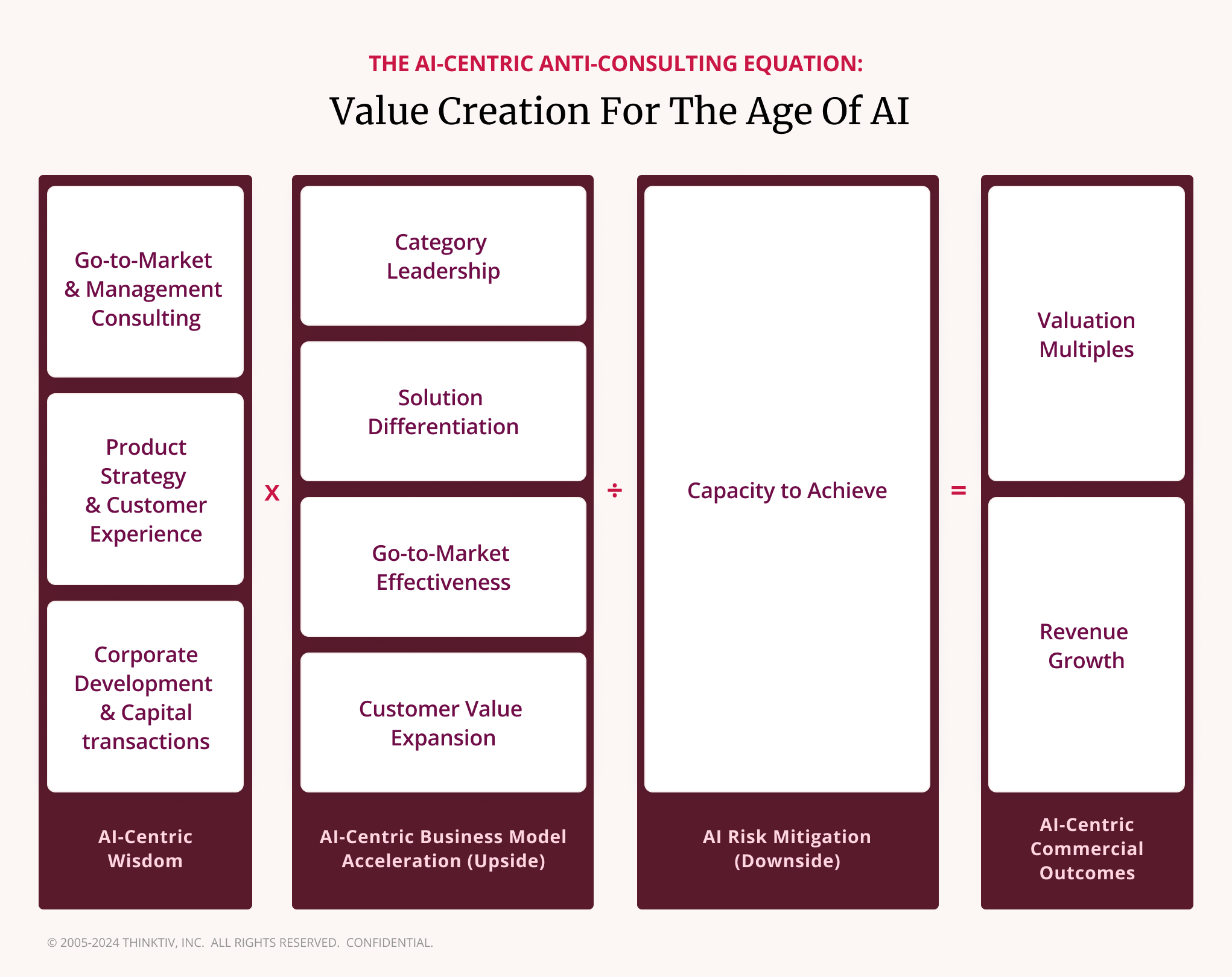 THE AI-CENTRIC ANTI-CONSULTING EQUATION:

Value Creation For The Age Of AI

Go-to-Market & Management Consulting

Product Strategy & Customer Experience

Corporate Development & Capital transactions

AI-Centric Wisdom

x

Category Leadership

Solution Differentiation

Go-to-Market Effectiveness

Customer Value Expansion

AI-Centric Business Model Acceleration (Upside)

÷

Capacity to Achieve

AI Risk Mitigation (Downside)

=

Valuation Multiples

Revenue Growth

AI-Centric Commercial Outcomes

© 2005-2024 THINKTIV, INC. ALL RIGHTS RESERVED. CONFIDENTIAL.